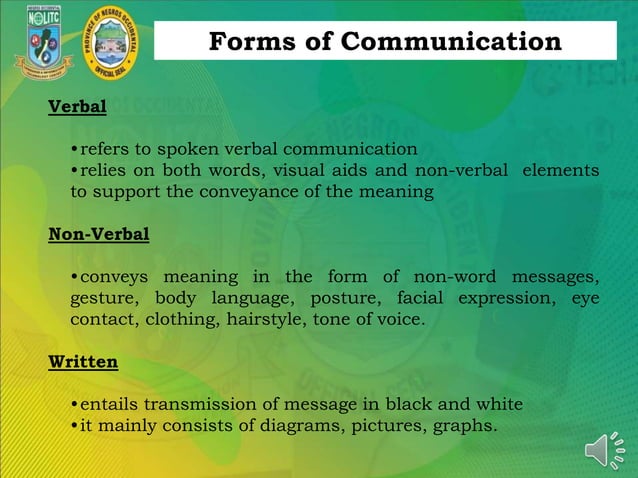 NOLITC

PROVINCE OF NEGROS OCCIDENTAL
OFFICIAL SEAL

Forms of Communication

Verbal

•refers to spoken verbal communication
•relies on both words, visual aids and non-verbal elements to support the conveyance of the meaning

Non-Verbal

•conveys meaning in the form of non-word messages, gesture, body language, posture, facial expression, eye contact, clothing, hairstyle, tone of voice.

Written

•entails transmission of message in black and white
•it mainly consists of diagrams, pictures, graphs.